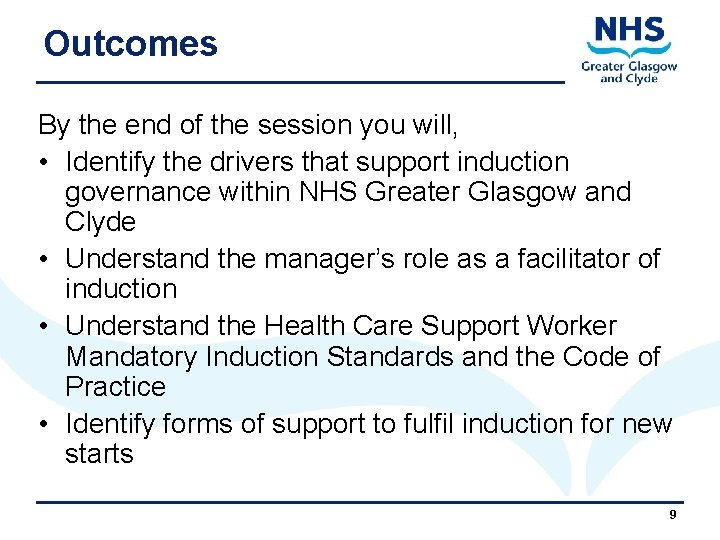 Outcomes

NHS
Greater Glasgow and Clyde

By the end of the session you will,

• Identify the drivers that support induction governance within NHS Greater Glasgow and Clyde
• Understand the manager's role as a facilitator of induction
• Understand the Health Care Support Worker Mandatory Induction Standards and the Code of Practice
• Identify forms of support to fulfil induction for new starts

9